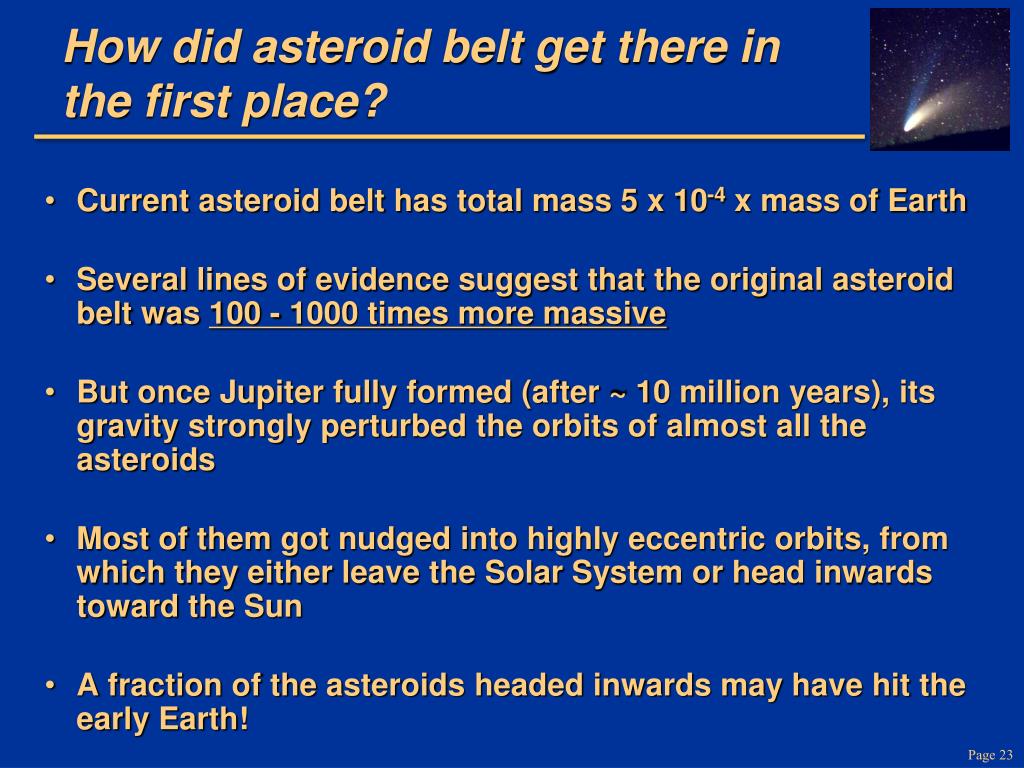 How did asteroid belt get there in the first place?

• Current asteroid belt has total mass 5 x $10^{-4}$ x mass of Earth

• Several lines of evidence suggest that the original asteroid belt was 100 - 1000 times more massive

• But once Jupiter fully formed (after ~ 10 million years), its gravity strongly perturbed the orbits of almost all the asteroids

• Most of them got nudged into highly eccentric orbits, from which they either leave the Solar System or head inwards toward the Sun

• A fraction of the asteroids headed inwards may have hit the early Earth!

Page 23